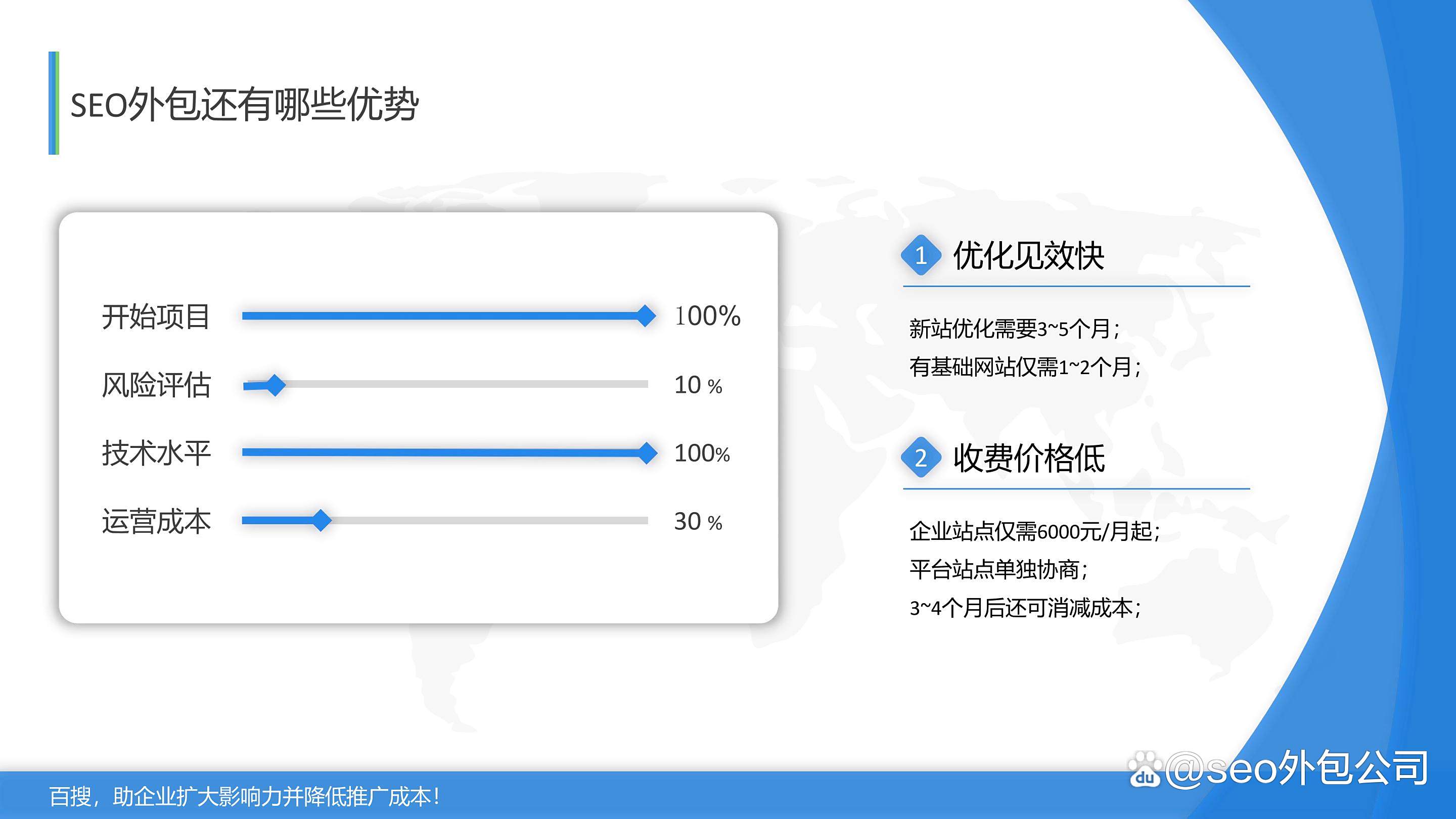 SEO外包还有哪些优势

开始项目 100%

风险评估 10 %

技术水平 100%

运营成本 30 %

1 优化见效快

新站优化需要3~5个月;
有基础网站仅需1~2个月;

2 收费价格低

企业站点仅需6000元/月起;
平台站点单独协商;
3~4个月后还可消减成本;

百搜，助企业扩大影响力并降低推广成本!

du @seo外包公司